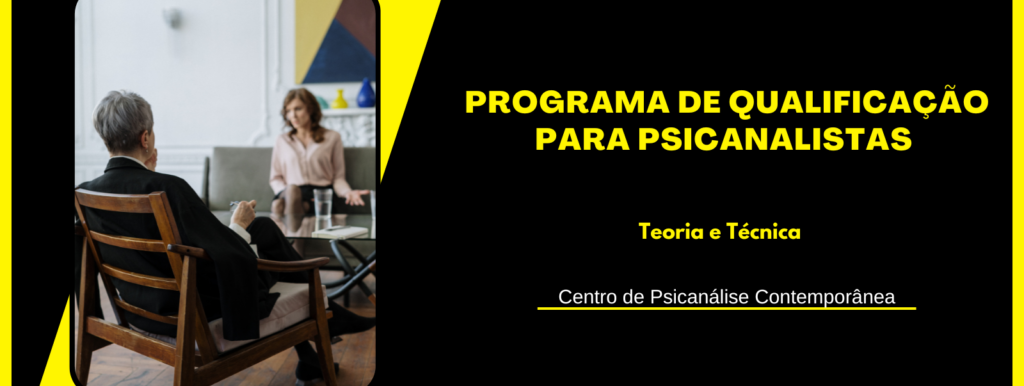 PROGRAMA DE QUALIFICAÇÃO PARA PSICANALISTAS

Teoria e Técnica

Centro de Psicanálise Contemporânea